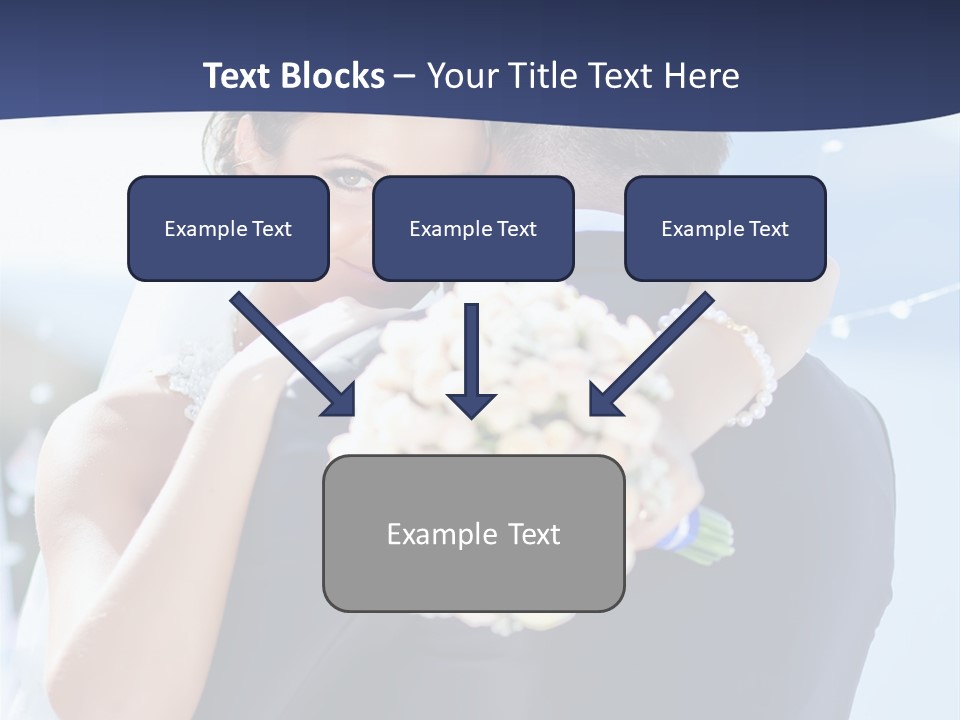 Text Blocks – Your Title Text Here

Example Text

Example Text

Example Text

Example Text